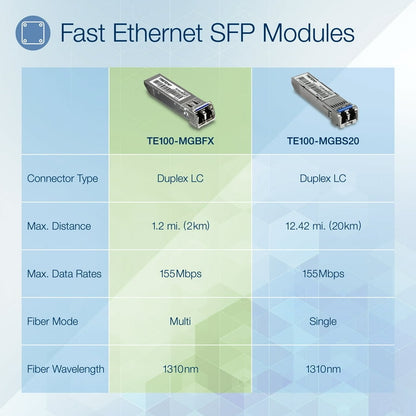 Fast Ethernet SFP Modules

| | TE100-MGBFX | TE100-MGBS20 |
|---|---|---|
| Connector Type | Duplex LC | Duplex LC |
| Max. Distance | 1.2 mi. (2km) | 12.42 mi. (20km) |
| Max. Data Rates | 155Mbps | 155Mbps |
| Fiber Mode | Multi | Single |
| Fiber Wavelength | 1310nm | 1310nm |